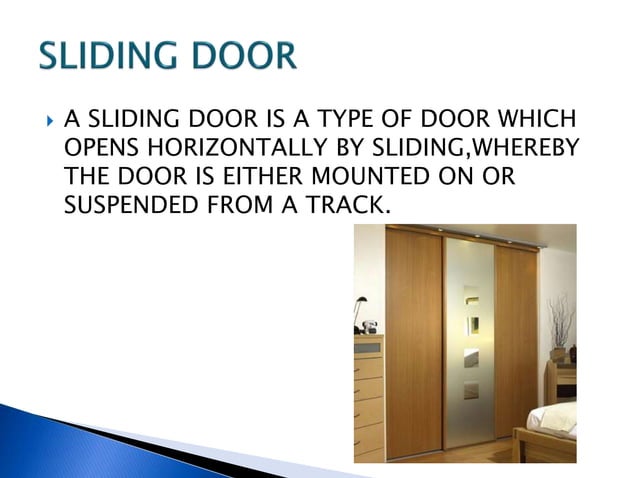 SLIDING DOOR

A SLIDING DOOR IS A TYPE OF DOOR WHICH OPENS HORIZONTALLY BY SLIDING,WHEREBY THE DOOR IS EITHER MOUNTED ON OR SUSPENDED FROM A TRACK.